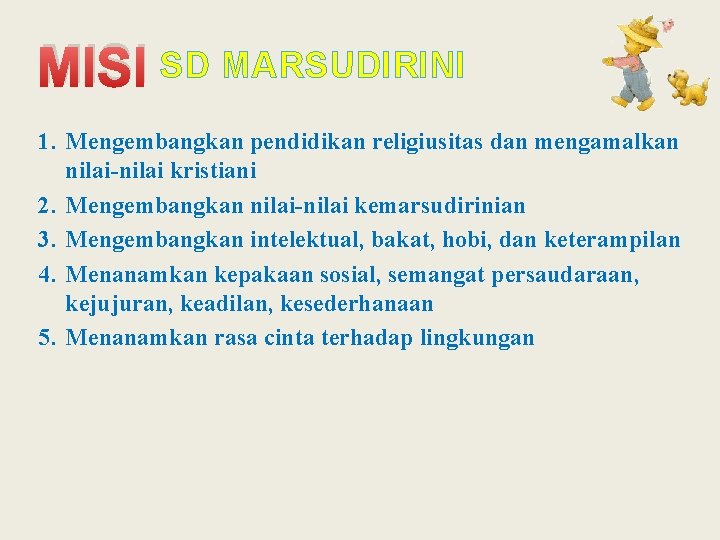 MISI SD MARSUDIRINI

1. Mengembangkan pendidikan religiusitas dan mengamalkan nilai-nilai kristiani
2. Mengembangkan nilai-nilai kemarsudirinian
3. Mengembangkan intelektual, bakat, hobi, dan keterampilan
4. Menanamkan kepakaan sosial, semangat persaudaraan, kejujuran, keadilan, kesederhanaan
5. Menanamkan rasa cinta terhadap lingkungan